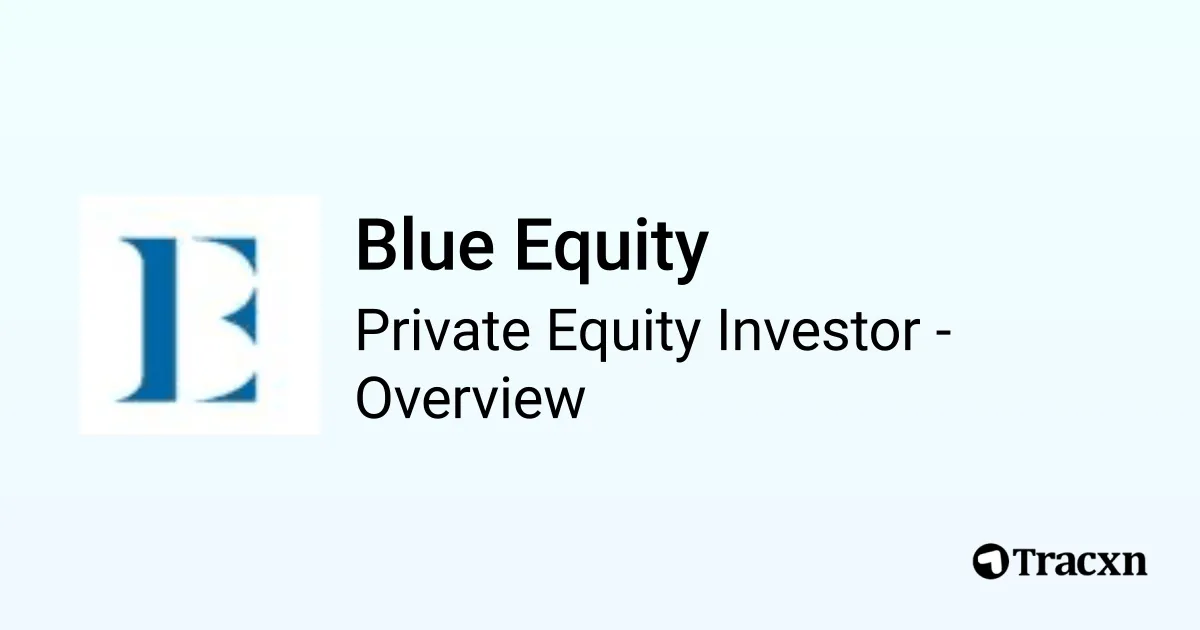 Blue Equity

Private Equity Investor - Overview

Tracxn